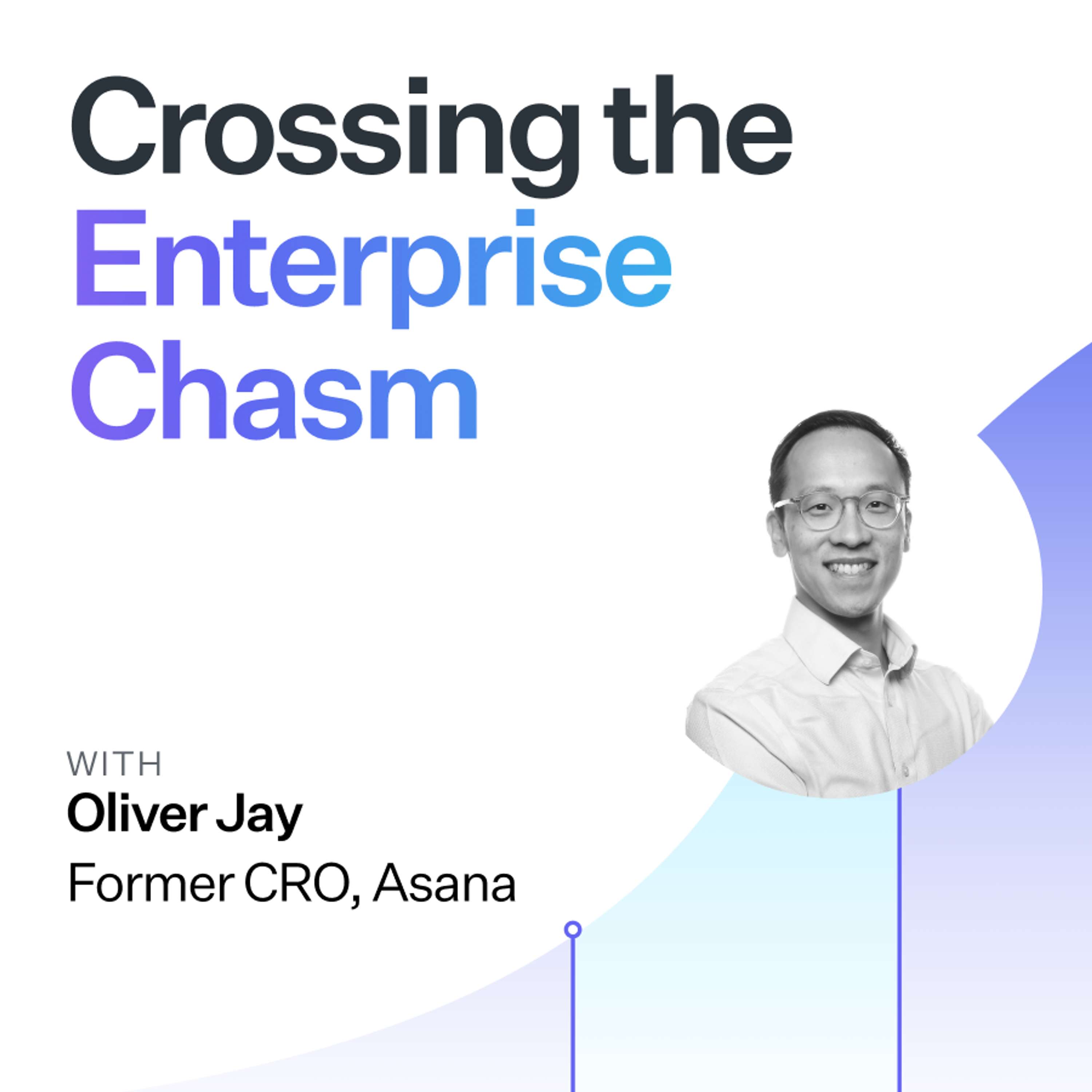 Crossing the Enterprise Chasm

WITH
Oliver Jay
Former CRO, Asana